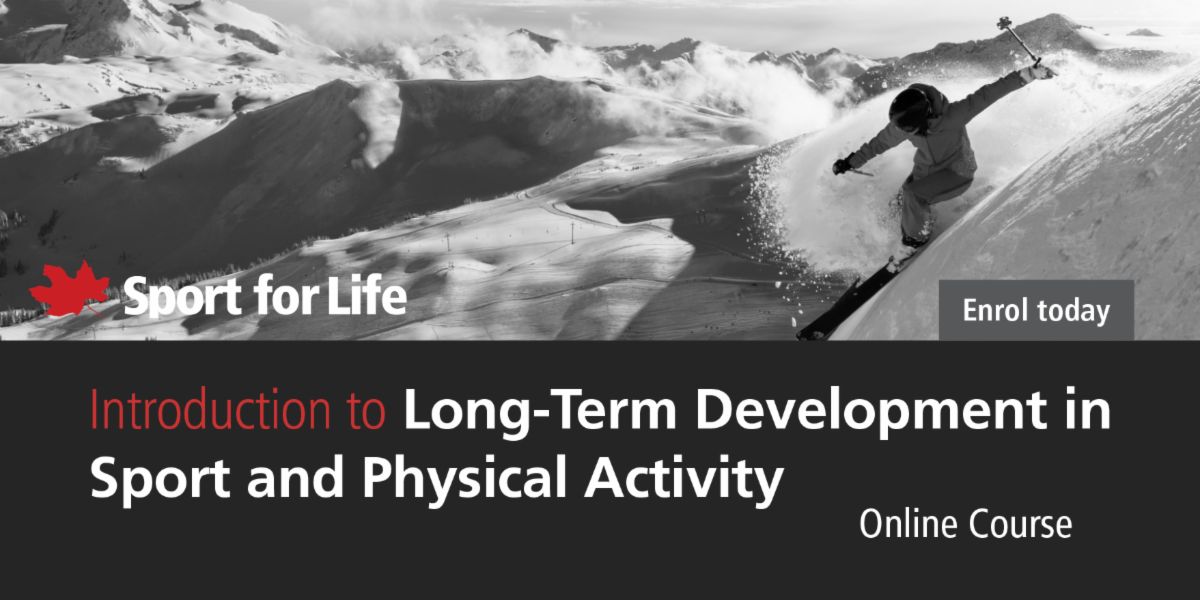 Sport for Life

Enrol today

Introduction to Long-Term Development in Sport and Physical Activity

Online Course